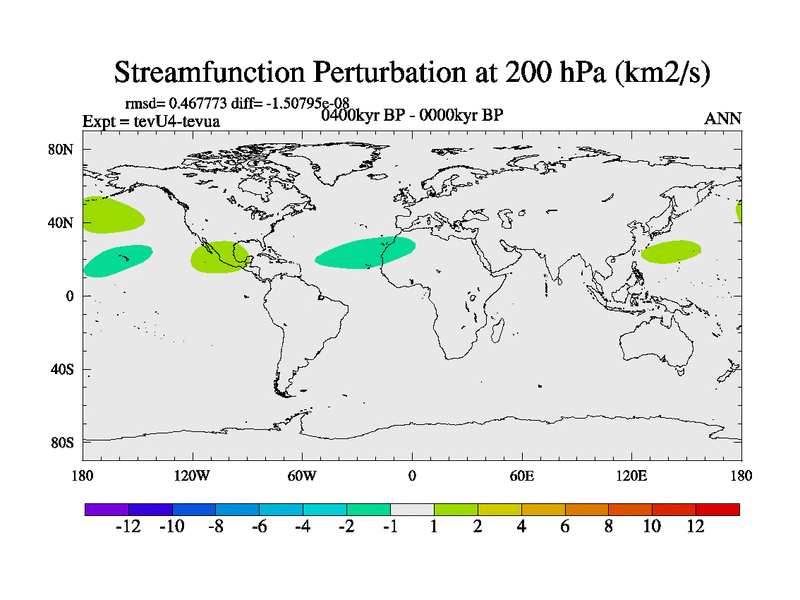 Streamfunction Perturbation at 200 hPa (km2/s)

rmsd= 0.467773 diff= -1.50795e-08

Expt = tevU4-tevua

0400kyr BP - 0000kyr BP

ANN

80N
40N
0
40S
80S

180
120W
60W
0
60E
120E
180

-12 -10 -8 -6 -4 -2 -1 1 2 4 6 8 10 12